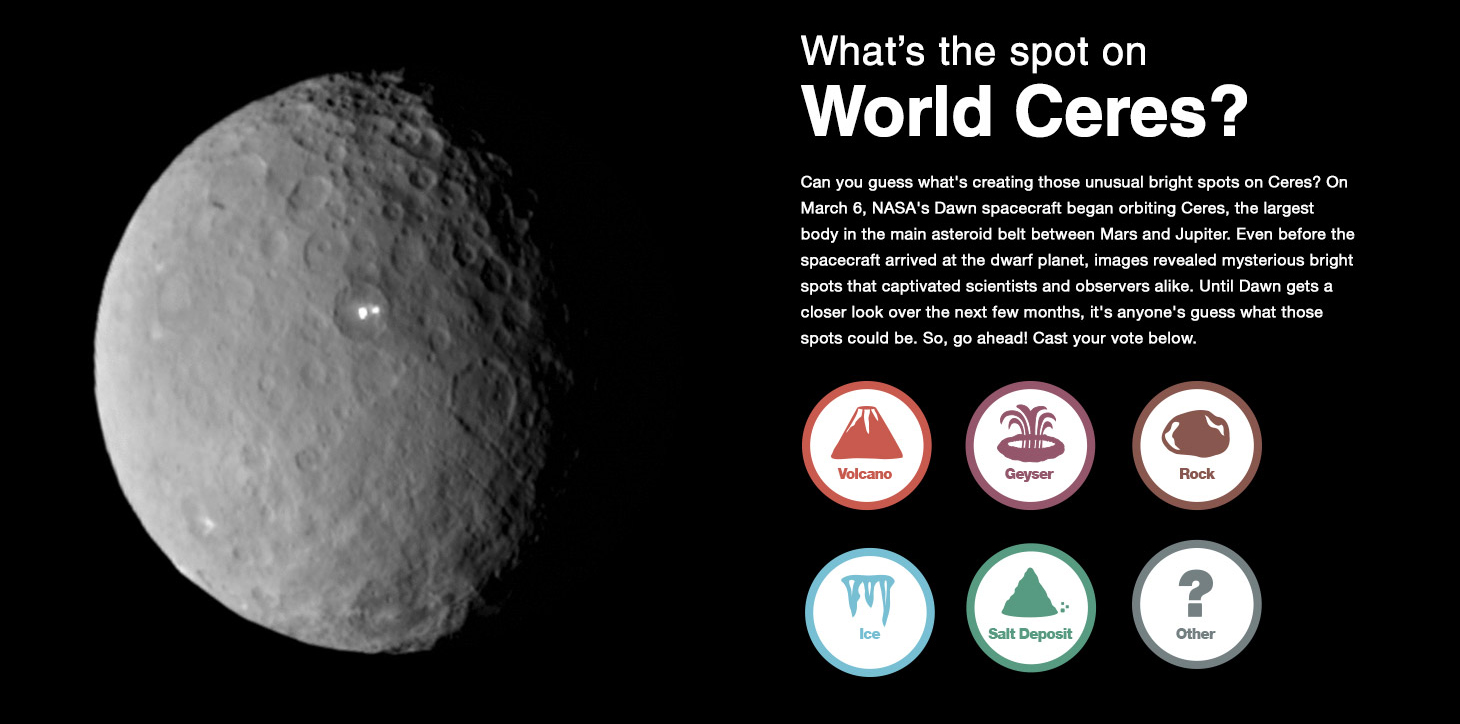 What's the spot on
World Ceres?

Can you guess what's creating those unusual bright spots on Ceres? On March 6, NASA's Dawn spacecraft began orbiting Ceres, the largest body in the main asteroid belt between Mars and Jupiter. Even before the spacecraft arrived at the dwarf planet, images revealed mysterious bright spots that captivated scientists and observers alike. Until Dawn gets a closer look over the next few months, it's anyone's guess what those spots could be. So, go ahead! Cast your vote below.

Volcano

Geyser

Rock

Ice

Salt Deposit

?
Other